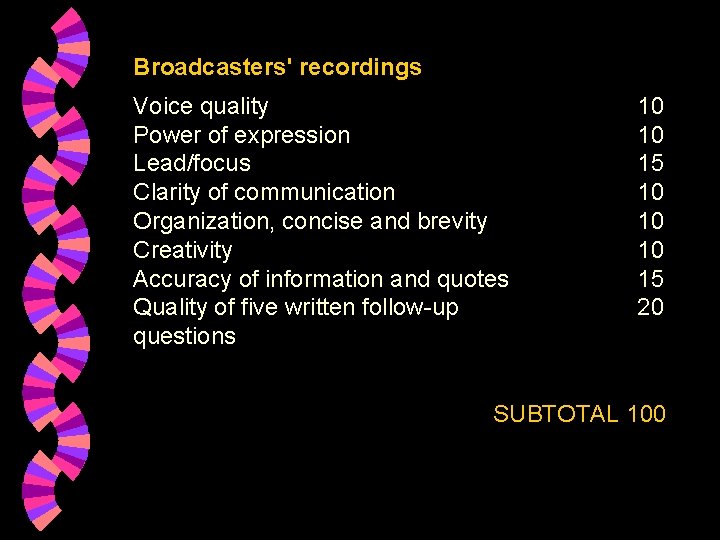 Broadcasters' recordings

| | |
|---|---|
| Voice quality | 10 |
| Power of expression | 10 |
| Lead/focus | 15 |
| Clarity of communication | 10 |
| Organization, concise and brevity | 10 |
| Creativity | 10 |
| Accuracy of information and quotes | 15 |
| Quality of five written follow-up questions | 20 |

SUBTOTAL 100